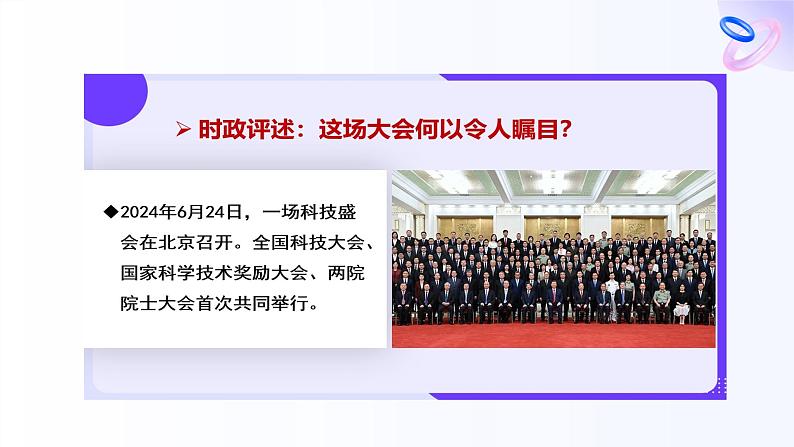 ➢ 时政评述：这场大会何以令人瞩目?

◆2024年6月24日，一场科技盛会在北京召开。全国科技大会、国家科学技术奖励大会、两院院士大会首次共同举行。